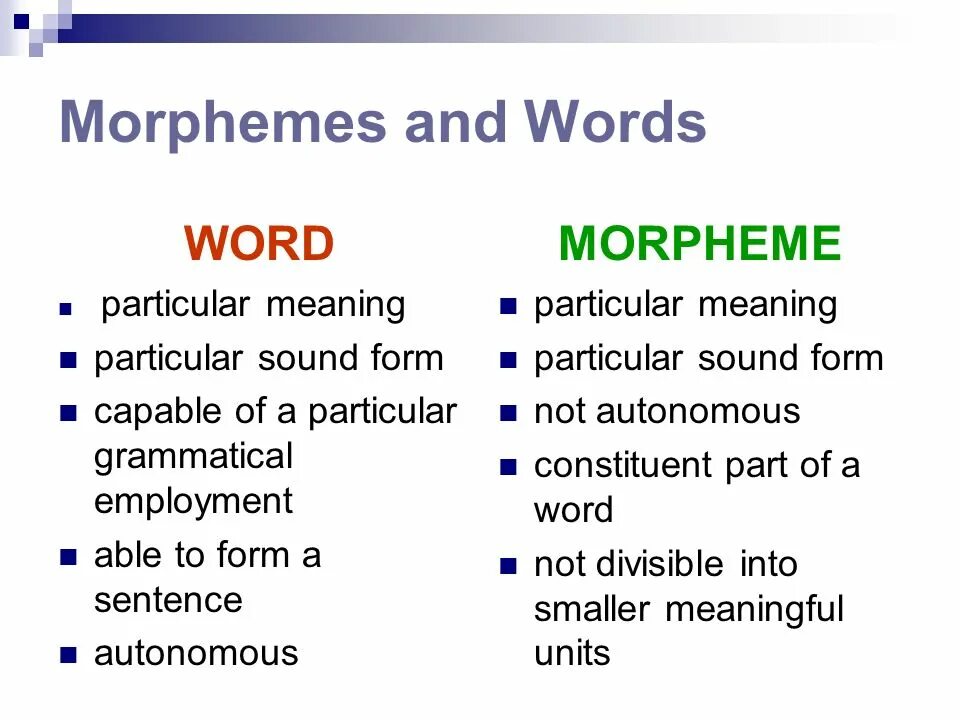 Morphemes and Words

WORD

- particular meaning
- particular sound form
- capable of a particular grammatical employment
- able to form a sentence
- autonomous

MORPHEME

- particular meaning
- particular sound form
- not autonomous
- constituent part of a word
- not divisible into smaller meaningful units